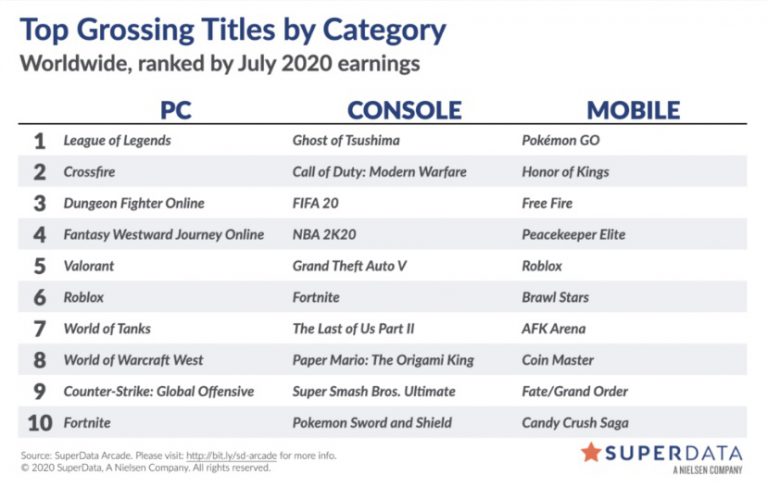 Top Grossing Titles by Category
Worldwide, ranked by July 2020 earnings

| | PC | CONSOLE | MOBILE |
|---|---|---|---|
| 1 | League of Legends | Ghost of Tsushima | Pokémon GO |
| 2 | Crossfire | Call of Duty: Modern Warfare | Honor of Kings |
| 3 | Dungeon Fighter Online | FIFA 20 | Free Fire |
| 4 | Fantasy Westward Journey Online | NBA 2K20 | Peacekeeper Elite |
| 5 | Valorant | Grand Theft Auto V | Roblox |
| 6 | Roblox | Fortnite | Brawl Stars |
| 7 | World of Tanks | The Last of Us Part II | AFK Arena |
| 8 | World of Warcraft West | Paper Mario: The Origami King | Coin Master |
| 9 | Counter-Strike: Global Offensive | Super Smash Bros. Ultimate | Fate/Grand Order |
| 10 | Fortnite | Pokemon Sword and Shield | Candy Crush Saga |

Source: SuperData Arcade. Please visit: http://bit.ly/sd-arcade for more info.
© 2020 SuperData, A Nielsen Company. All rights reserved.

SUPERDATA
A NIELSEN COMPANY